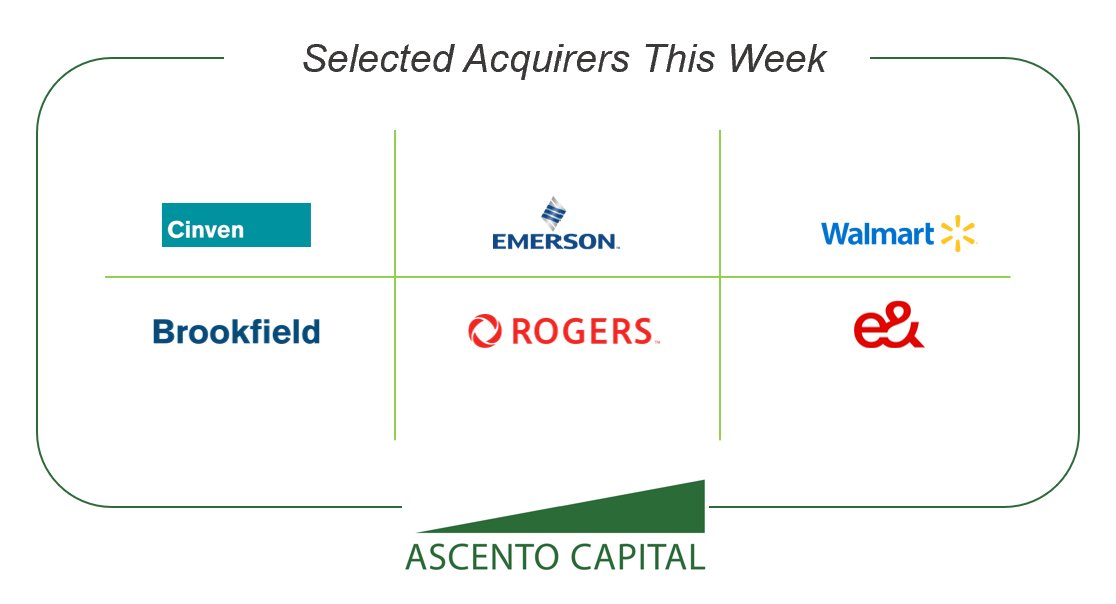 Selected Acquirers This Week

Cinven

EMERSON.

Walmart

Brookfield

ROGERS

e&

ASCENTO CAPITAL